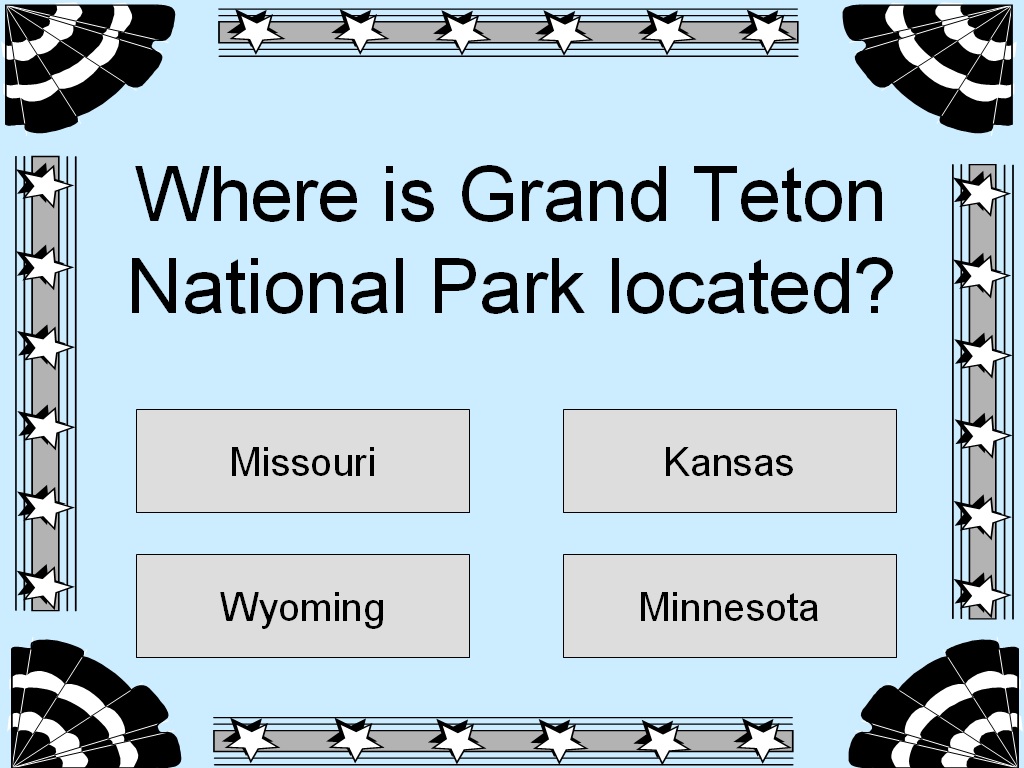 Where is Grand Teton National Park located?

Missouri

Kansas

Wyoming

Minnesota